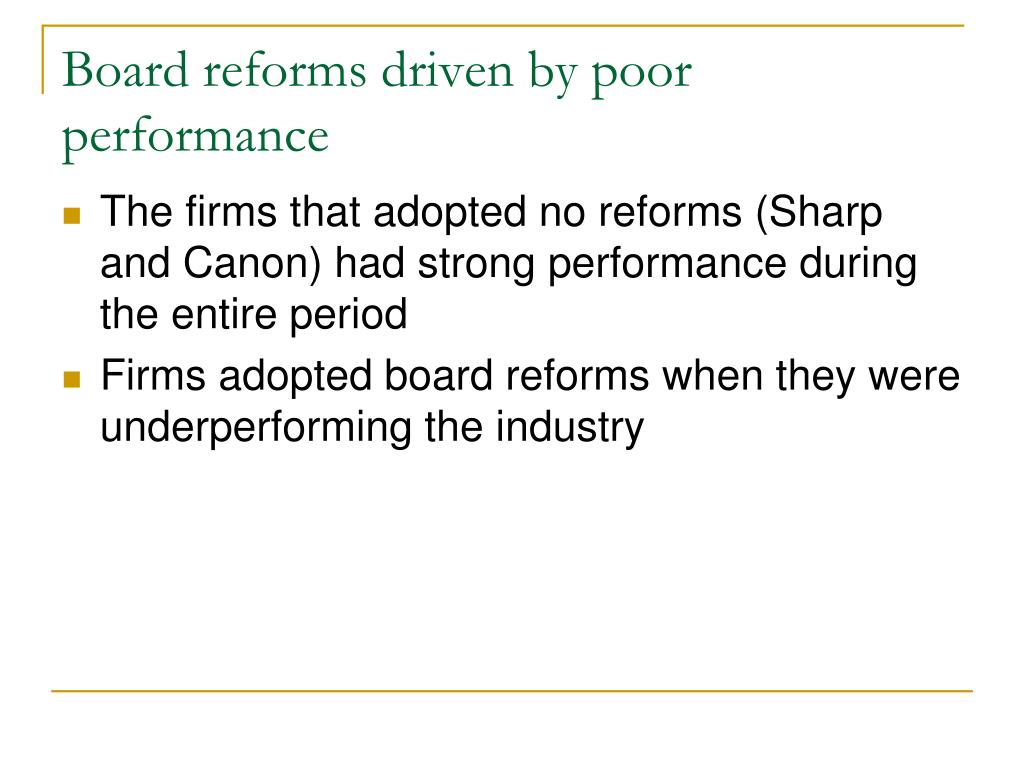 Board reforms driven by poor performance

- The firms that adopted no reforms (Sharp and Canon) had strong performance during the entire period
- Firms adopted board reforms when they were underperforming the industry